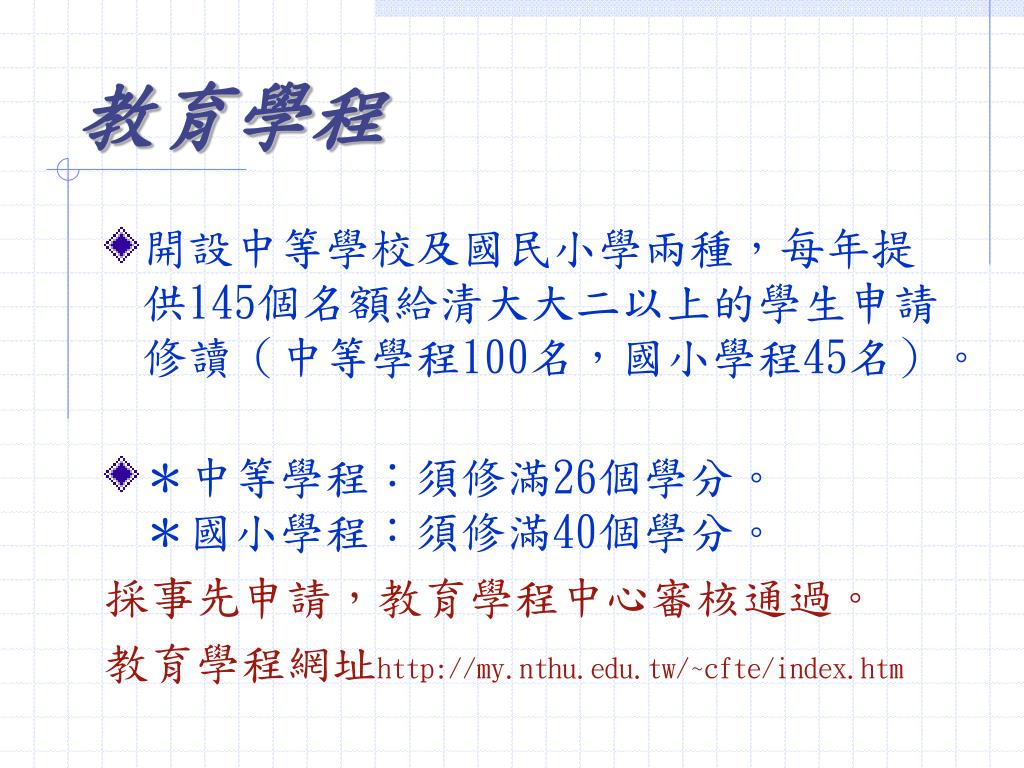 教育學程

開設中等學校及國民小學兩種，每年提供145個名額給清大大二以上的學生申請修讀（中等學程100名，國小學程45名）。

＊中等學程：須修滿26個學分。
＊國小學程：須修滿40個學分。

採事先申請，教育學程中心審核通過。

教育學程網址http://my.nthu.edu.tw/~cfte/index.htm